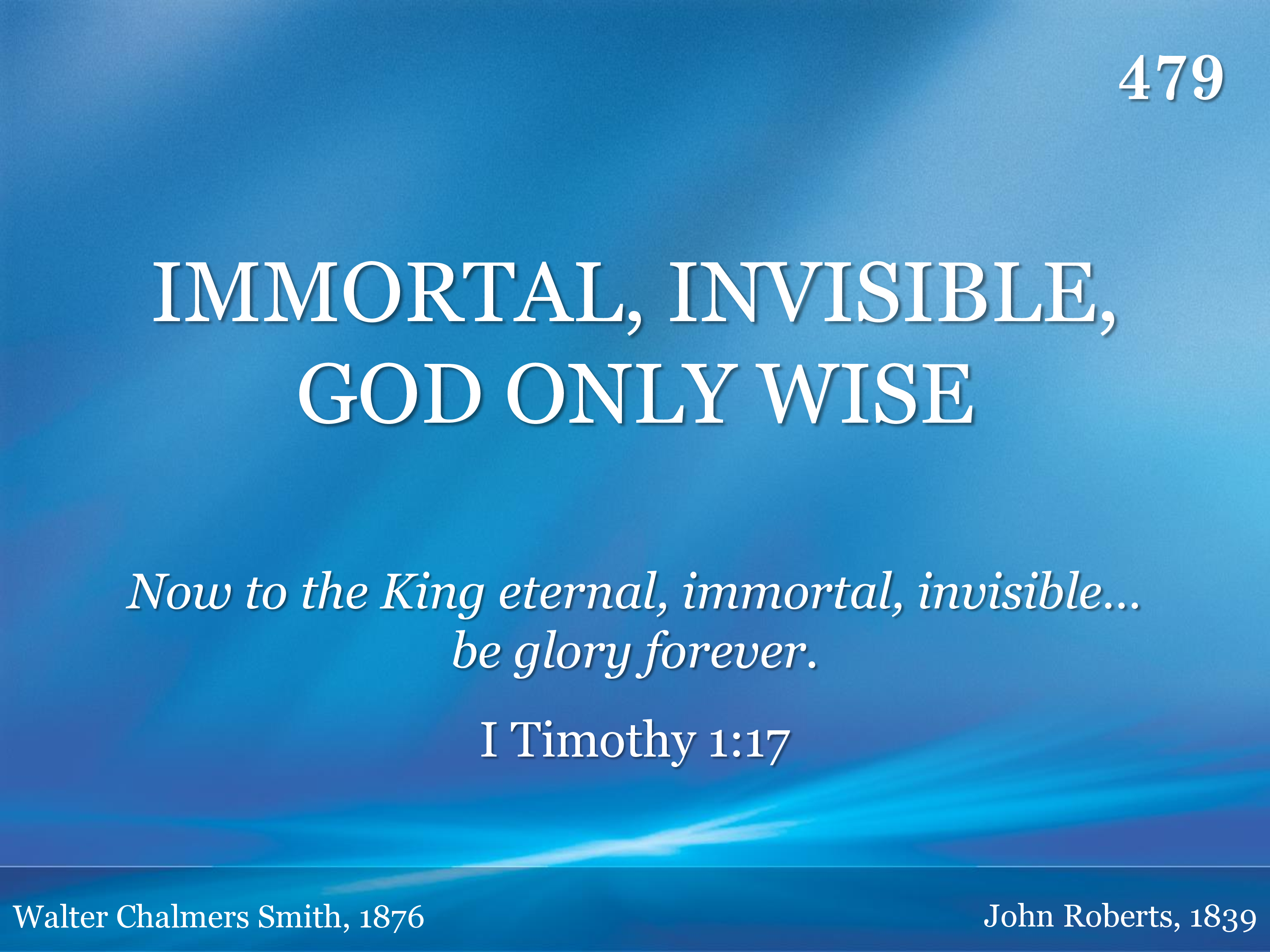 479

IMMORTAL, INVISIBLE, GOD ONLY WISE

Now to the King eternal, immortal, invisible… be glory forever.

I Timothy 1:17

Walter Chalmers Smith, 1876

John Roberts, 1839